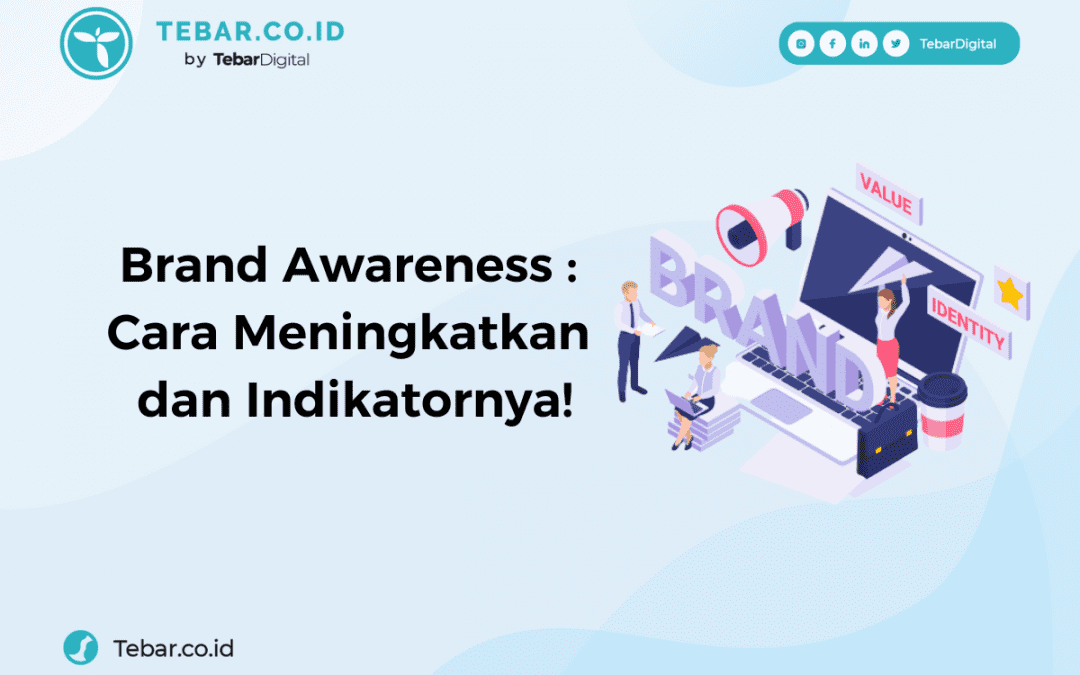 TEBAR.CO.ID
by TebarDigital

TebarDigital

Brand Awareness : Cara Meningkatkan dan Indikatornya!

VALUE
BRAND
IDENTITY

Tebar.co.id